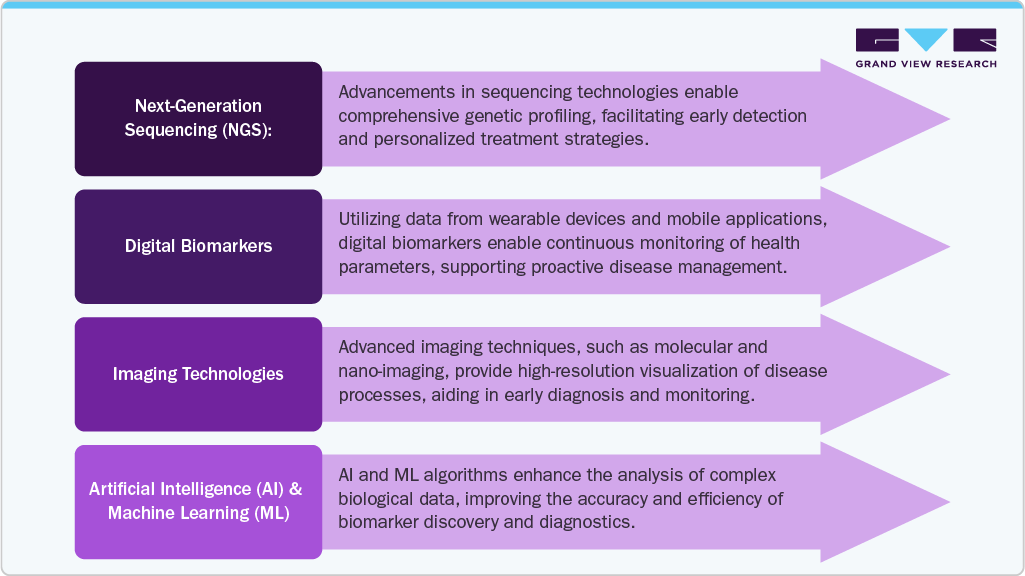 GRAND VIEW RESEARCH

Next-Generation Sequencing (NGS):

Advancements in sequencing technologies enable comprehensive genetic profiling, facilitating early detection and personalized treatment strategies.

Digital Biomarkers

Utilizing data from wearable devices and mobile applications, digital biomarkers enable continuous monitoring of health parameters, supporting proactive disease management.

Imaging Technologies

Advanced imaging techniques, such as molecular and nano-imaging, provide high-resolution visualization of disease processes, aiding in early diagnosis and monitoring.

Artificial Intelligence (AI) & Machine Learning (ML)

AI and ML algorithms enhance the analysis of complex biological data, improving the accuracy and efficiency of biomarker discovery and diagnostics.